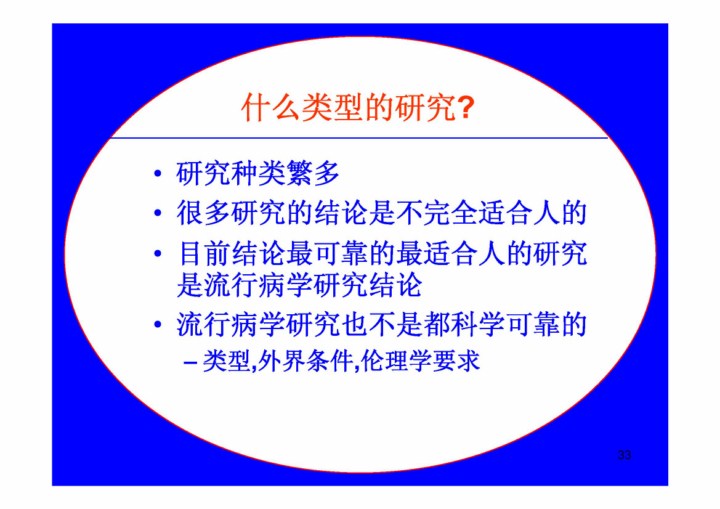 什么类型的研究?

• 研究种类繁多
• 很多研究的结论是不完全适合人的
• 目前结论最可靠的最适合人的研究是流行病学研究结论
• 流行病学研究也不是都科学可靠的
– 类型,外界条件,伦理学要求

33